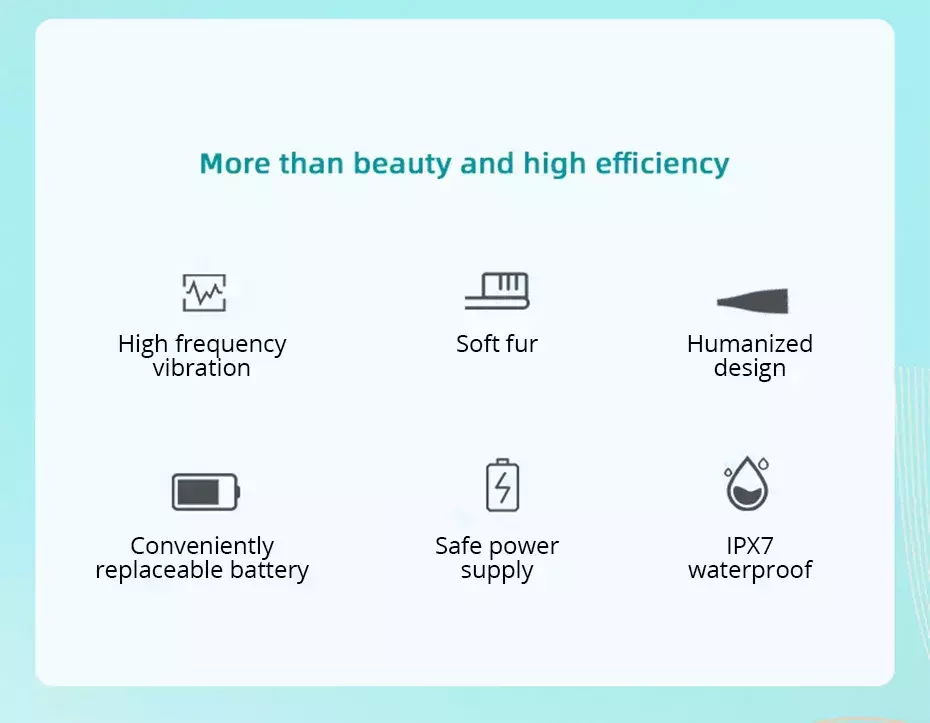 More than beauty and high efficiency

High frequency vibration

Soft fur

Humanized design

Conveniently replaceable battery

Safe power supply

IPX7 waterproof